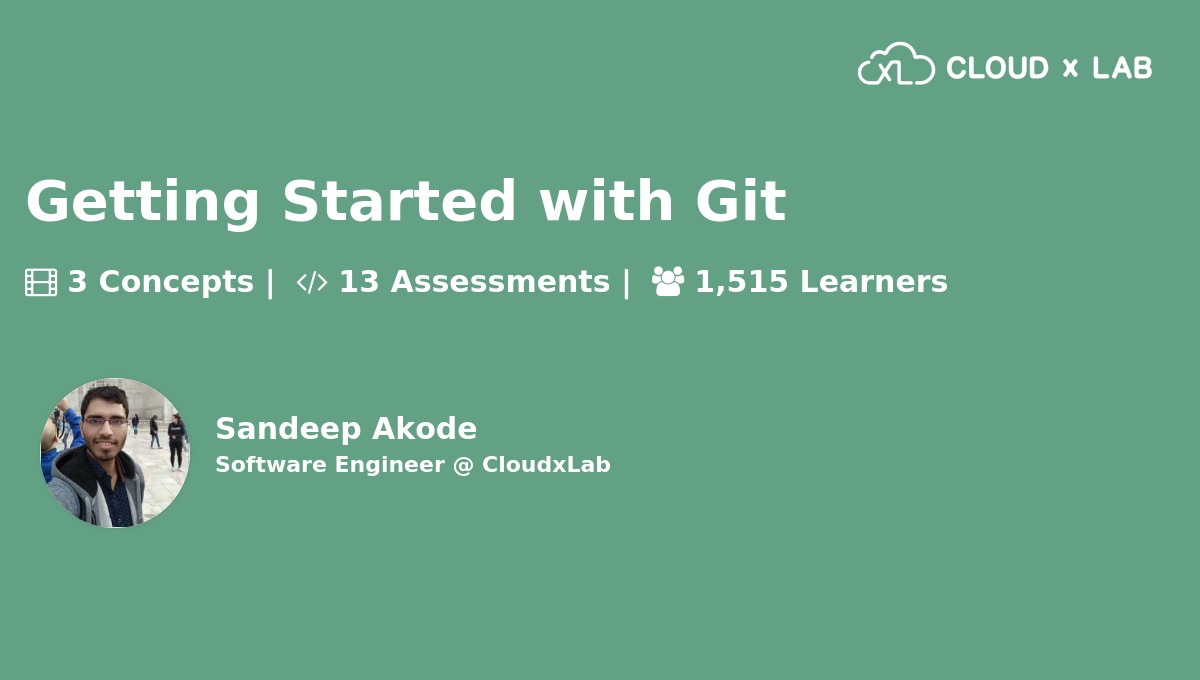 XL CLOUD x LAB

Getting Started with Git

3 Concepts | 13 Assessments | 1,515 Learners

Sandeep Akode
Software Engineer @ CloudxLab